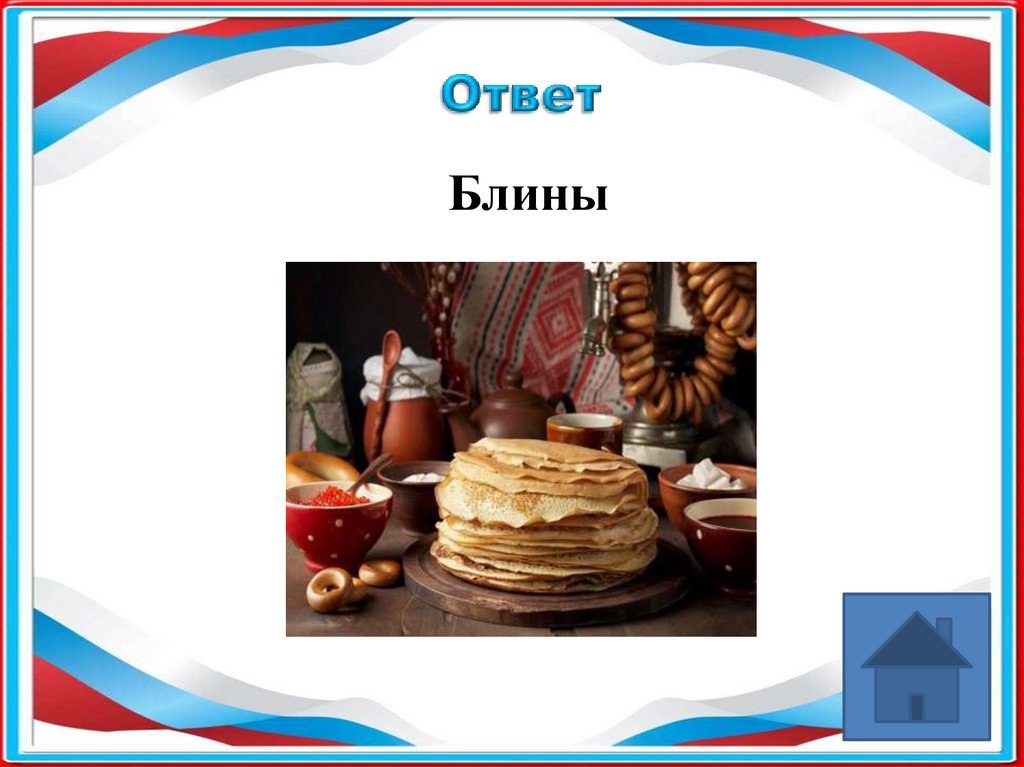 Ответ

Блины